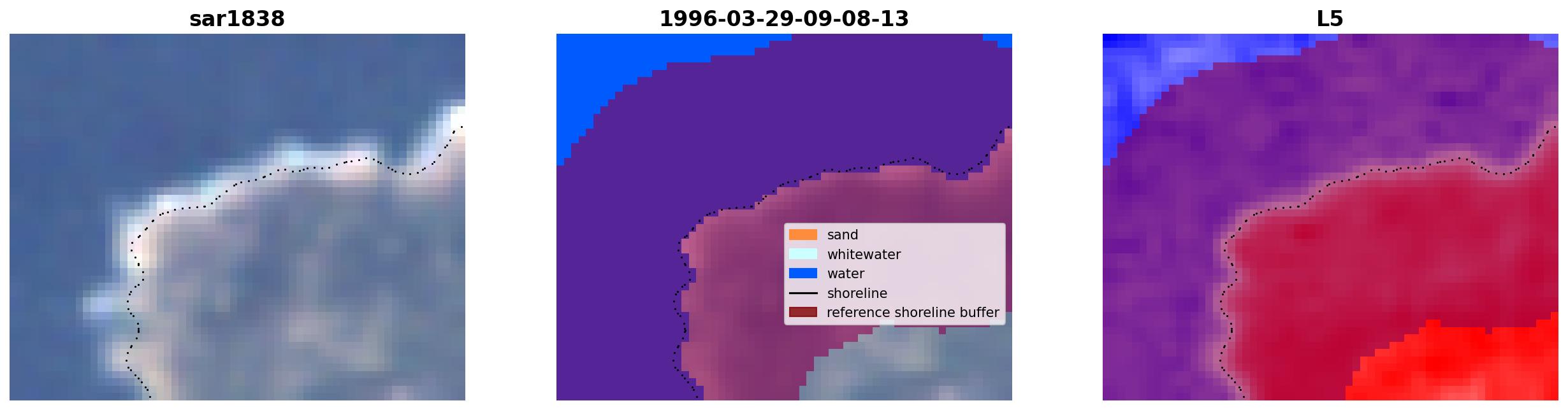 sar1838

1996-03-29-09-08-13

sand
whitewater
water
shoreline
reference shoreline buffer

L5